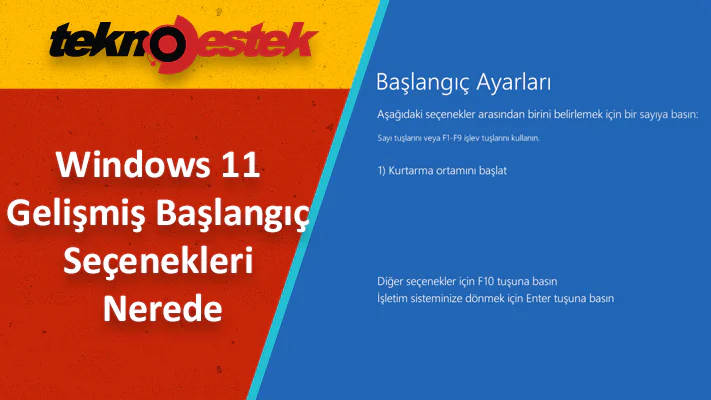 teknodestek

Windows 11 Gelişmiş Başlangıç Seçenekleri Nerede

Başlangıç Ayarları

Aşağıdaki seçenekler arasından birini belirlemek için bir sayıya basın:

Sayı tuşlarını veya F1-F9 işlev tuşlarını kullanın.

1) Kurtarma ortamını başlat

Diğer seçenekler için F10 tuşuna basın
İşletim sisteminize dönmek için Enter tuşuna basın